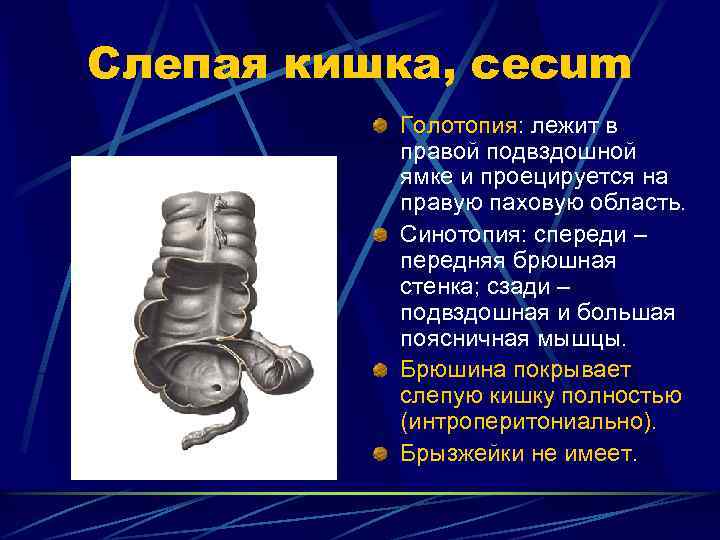 Слепая кишка, cecum

Голотопия: лежит в правой подвздошной ямке и проецируется на правую паховую область.

Синотопия: спереди – передняя брюшная стенка; сзади – подвздошная и большая поясничная мышцы.

Брюшина покрывает слепую кишку полностью (интроперитониально).

Брызжейки не имеет.